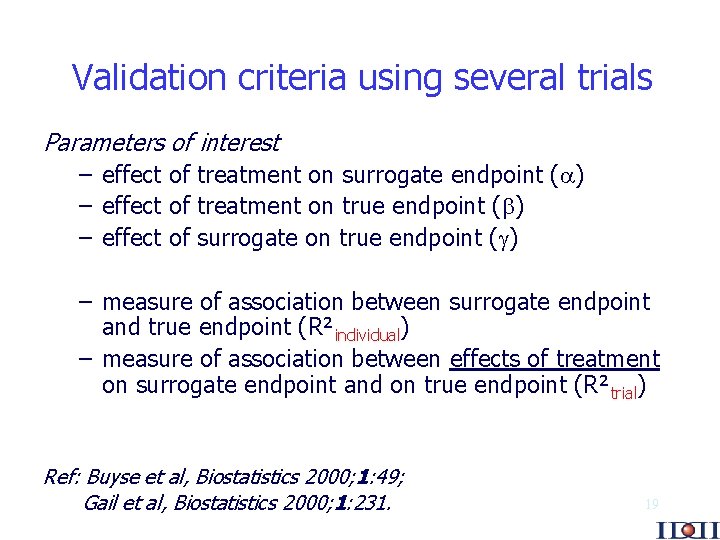 Validation criteria using several trials

Parameters of interest

– effect of treatment on surrogate endpoint ($\alpha$)
– effect of treatment on true endpoint ($\beta$)
– effect of surrogate on true endpoint ($\gamma$)

– measure of association between surrogate endpoint and true endpoint ($R^2_{individual}$)
– measure of association between effects of treatment on surrogate endpoint and on true endpoint ($R^2_{trial}$)

Ref: Buyse et al, Biostatistics 2000;1:49;
Gail et al, Biostatistics 2000;1:231.

19

IDDI